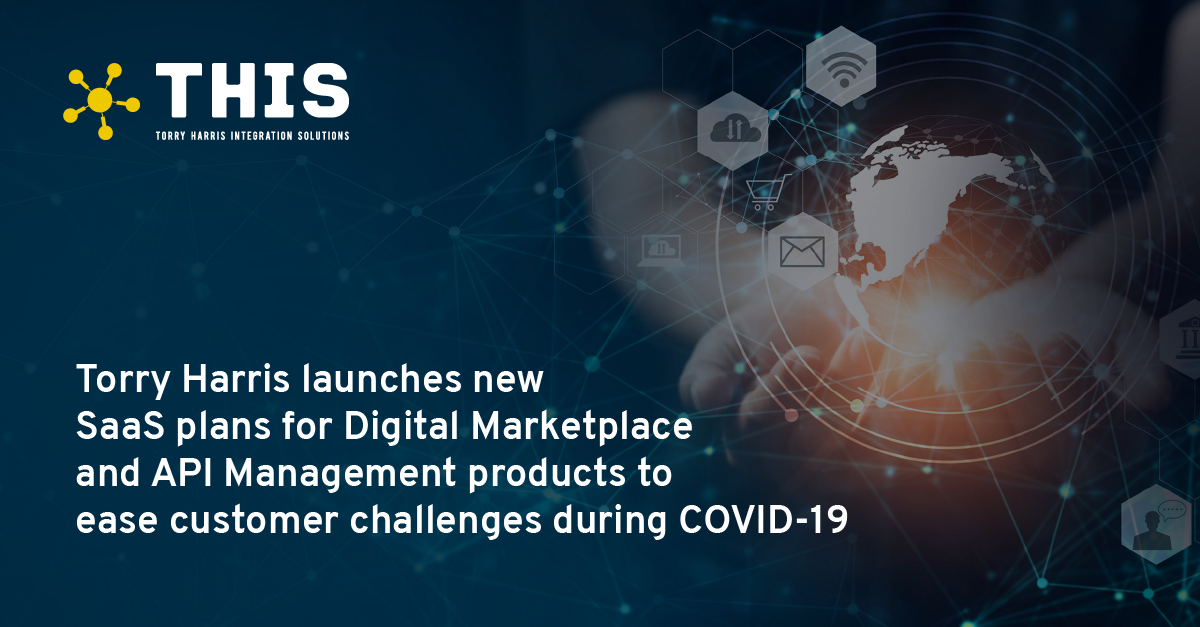 THIS
TORRY HARRIS INTEGRATION SOLUTIONS

Torry Harris launches new SaaS plans for Digital Marketplace and API Management products to ease customer challenges during COVID-19